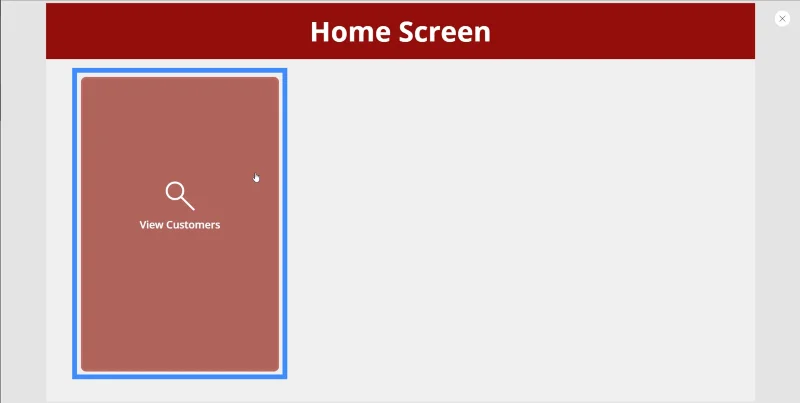 Home Screen

View Customers